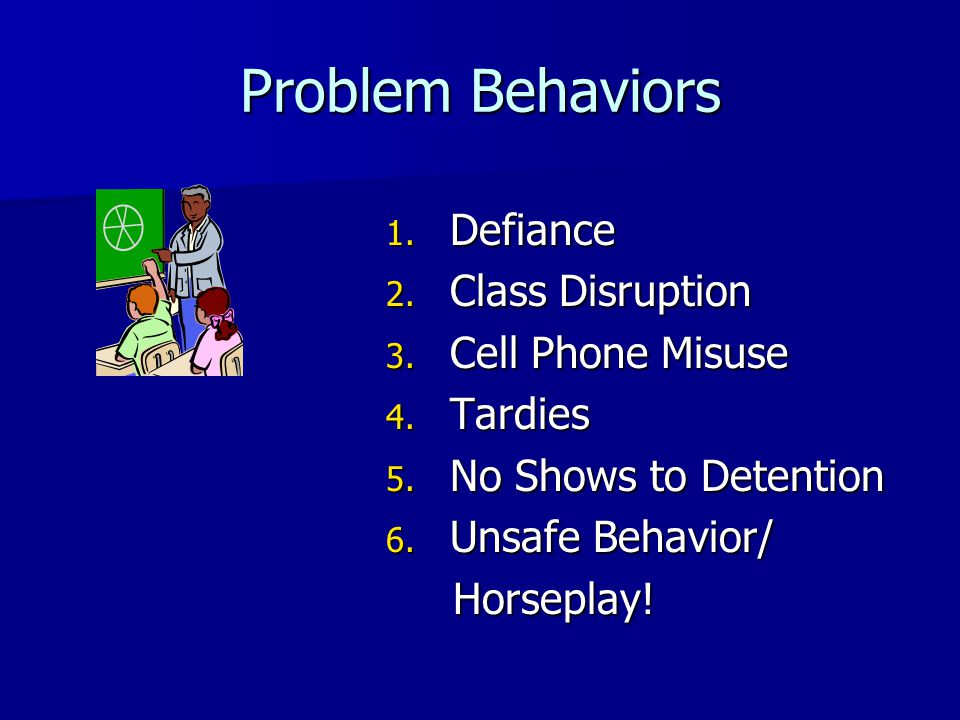 Problem Behaviors

1. Defiance
2. Class Disruption
3. Cell Phone Misuse
4. Tardies
5. No Shows to Detention
6. Unsafe Behavior/ Horseplay!